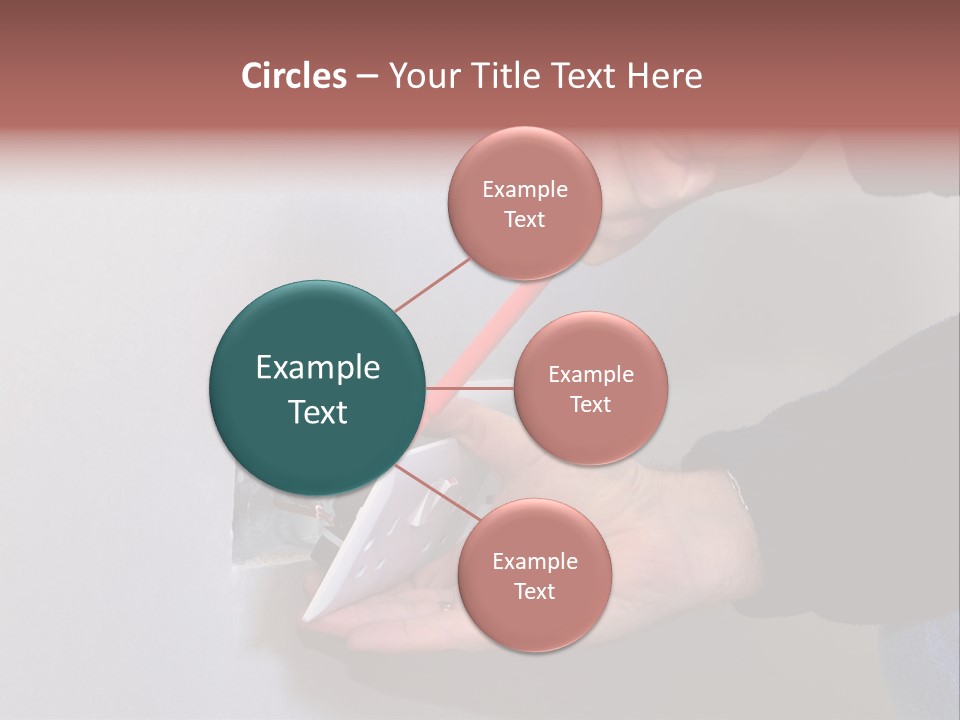 Circles – Your Title Text Here

Example Text

Example Text

Example Text

Example Text